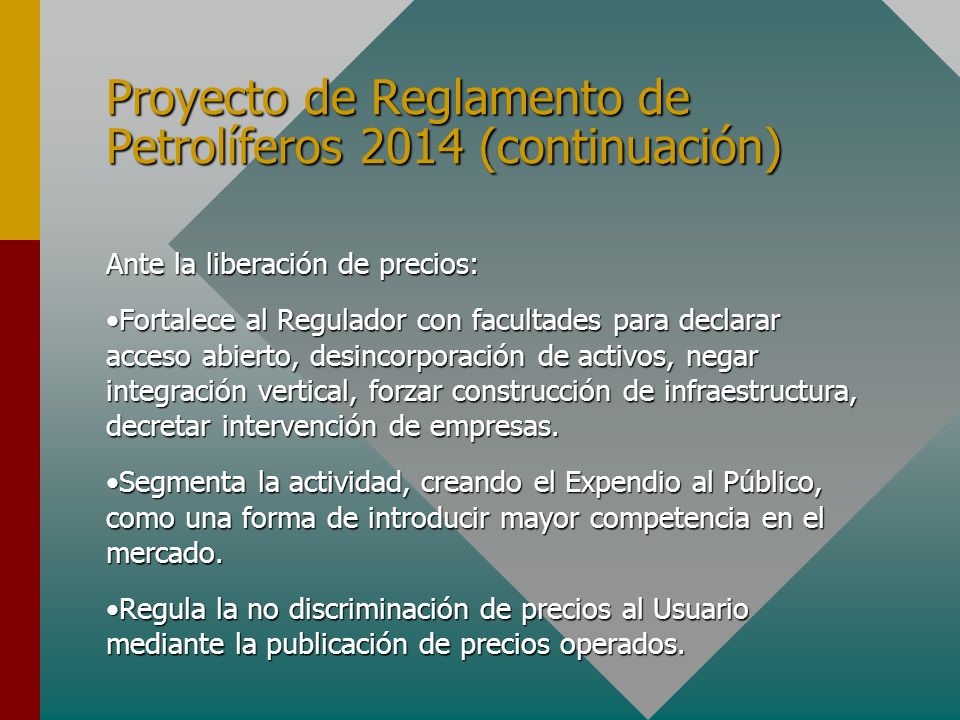 Proyecto de Reglamento de Petrolíferos 2014 (continuación)

Ante la liberación de precios:

•Fortalece al Regulador con facultades para declarar acceso abierto, desincorporación de activos, negar integración vertical, forzar construcción de infraestructura, decretar intervención de empresas.

•Segmenta la actividad, creando el Expendio al Público, como una forma de introducir mayor competencia en el mercado.

•Regula la no discriminación de precios al Usuario mediante la publicación de precios operados.